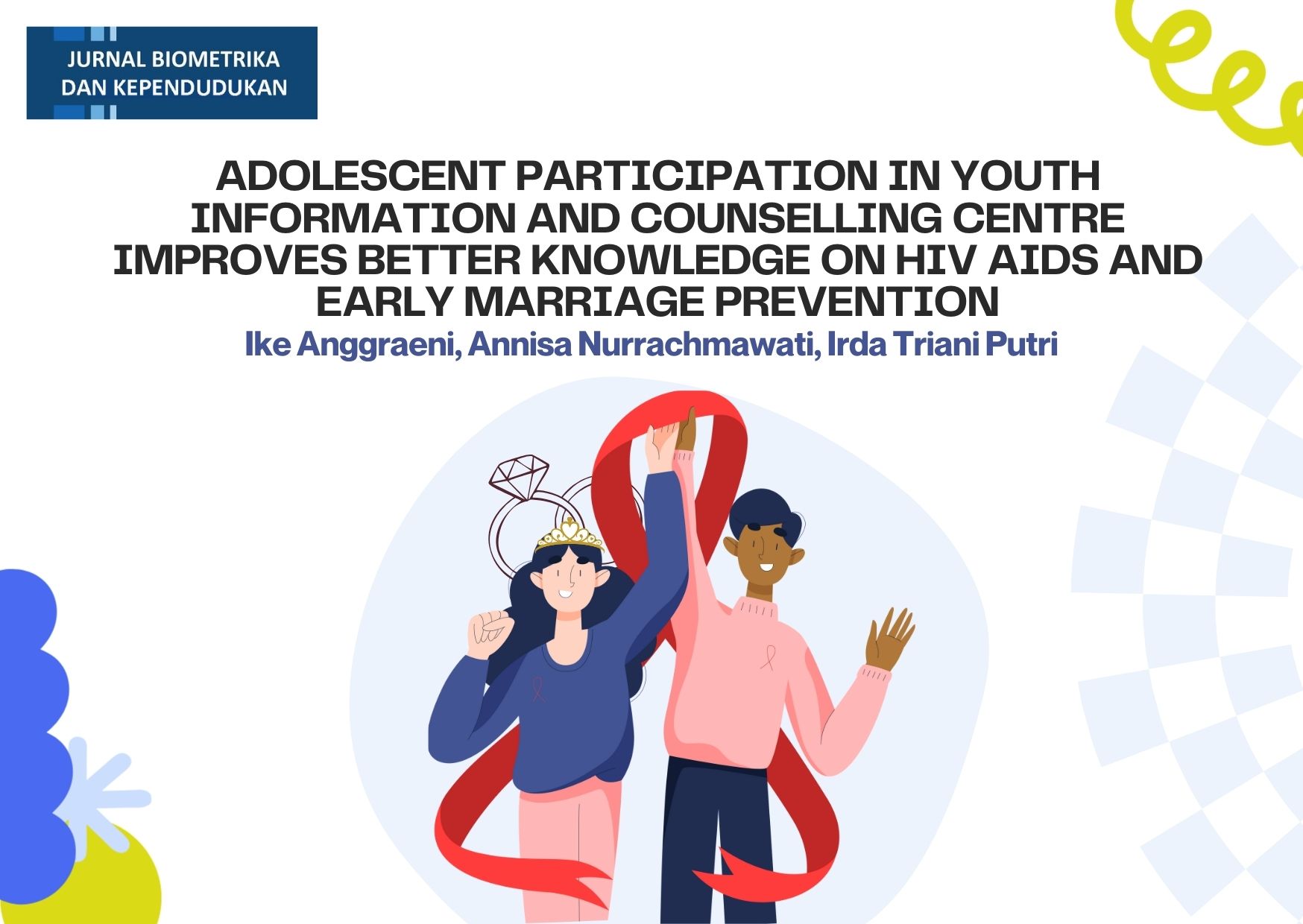 JURNAL BIOMETRIKA DAN KEPENDUDUKAN

ADOLESCENT PARTICIPATION IN YOUTH INFORMATION AND COUNSELLING CENTRE IMPROVES BETTER KNOWLEDGE ON HIV AIDS AND EARLY MARRIAGE PREVENTION

Ike Anggraeni, Annisa Nurrachmawati, Irda Triani Putri